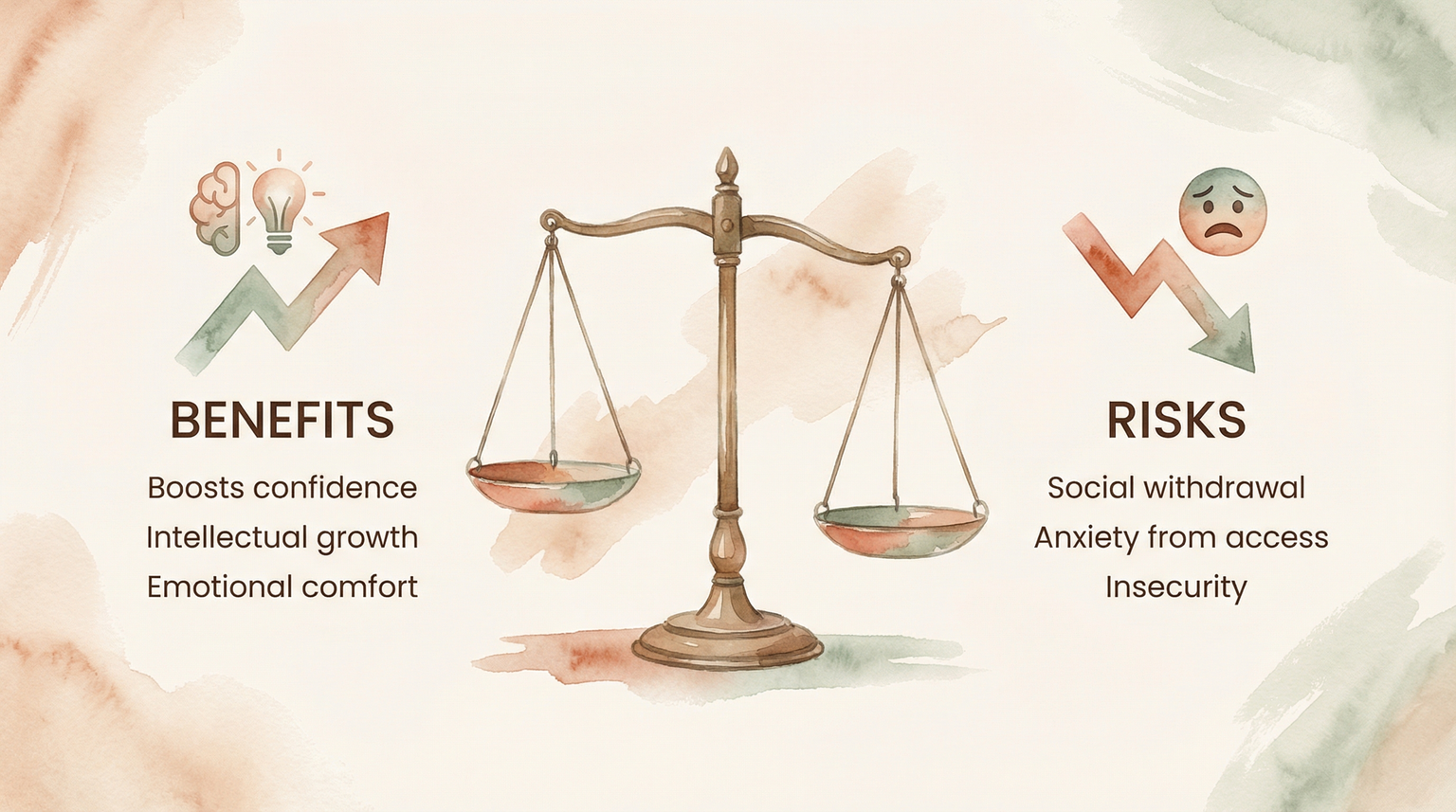 BENEFITS
Boosts confidence
Intellectual growth
Emotional comfort

RISKS
Social withdrawal
Anxiety from access
Insecurity